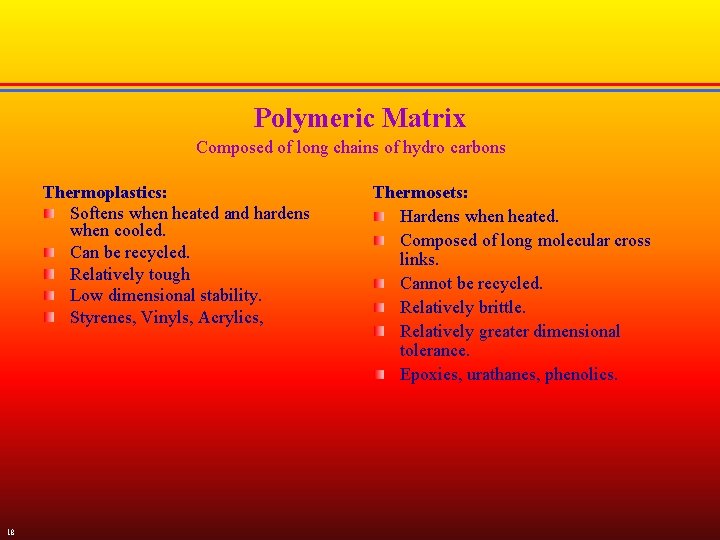 Polymeric Matrix
Composed of long chains of hydro carbons

Thermoplastics:
- Softens when heated and hardens when cooled.
- Can be recycled.
- Relatively tough
- Low dimensional stability.
- Styrenes, Vinyls, Acrylics,

Thermosets:
- Hardens when heated.
- Composed of long molecular cross links.
- Cannot be recycled.
- Relatively brittle.
- Relatively greater dimensional tolerance.
- Epoxies, urathanes, phenolics.

18